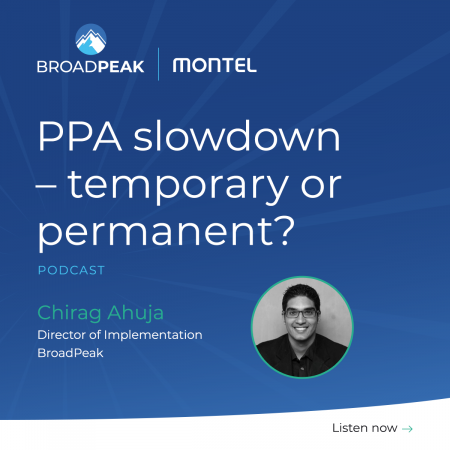 BROADPEAK | MONTEL

PPA slowdown – temporary or permanent?

PODCAST

Chirag Ahuja
Director of Implementation
BroadPeak

Listen now →